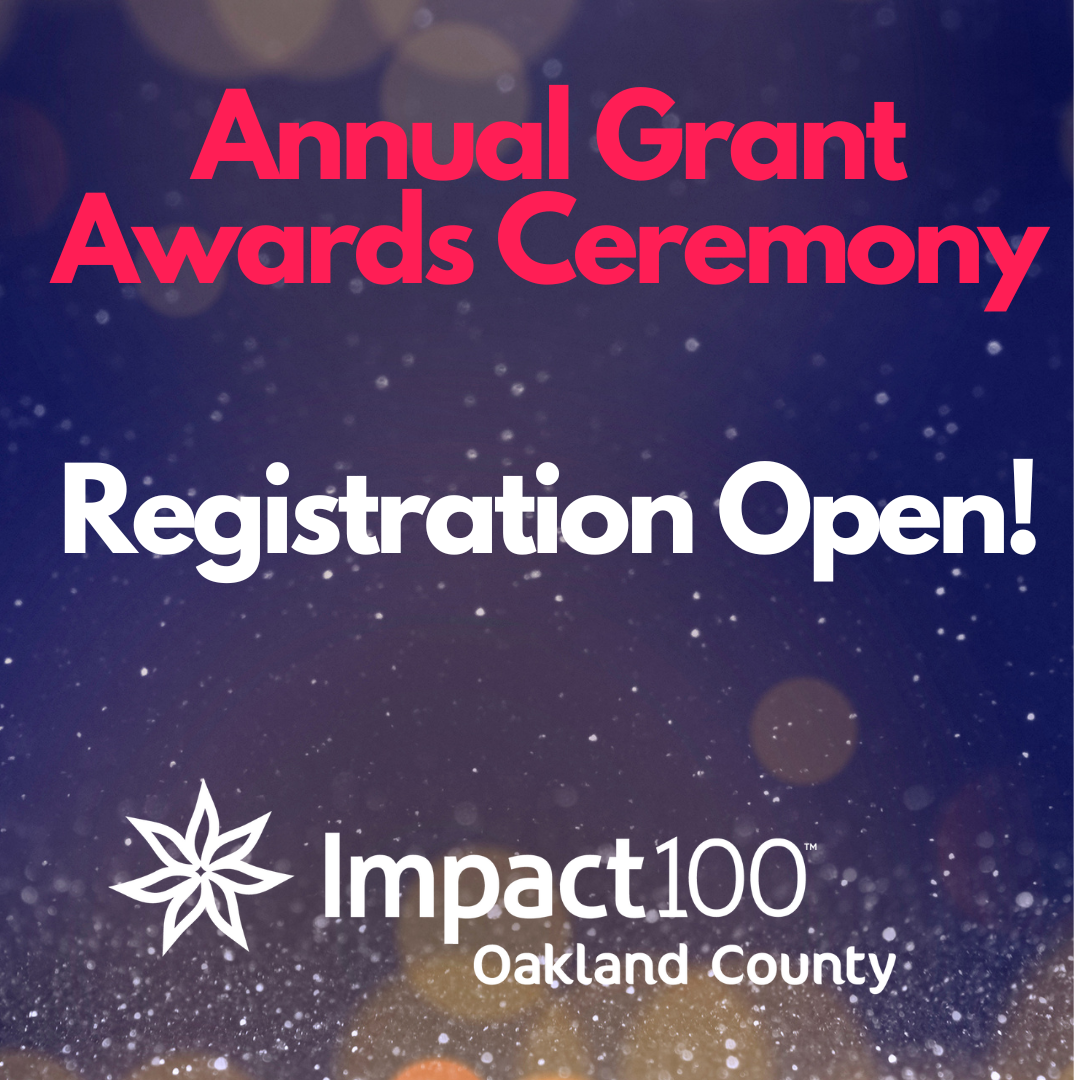 Annual Grant Awards Ceremony

Registration Open!

Impact100™
Oakland County